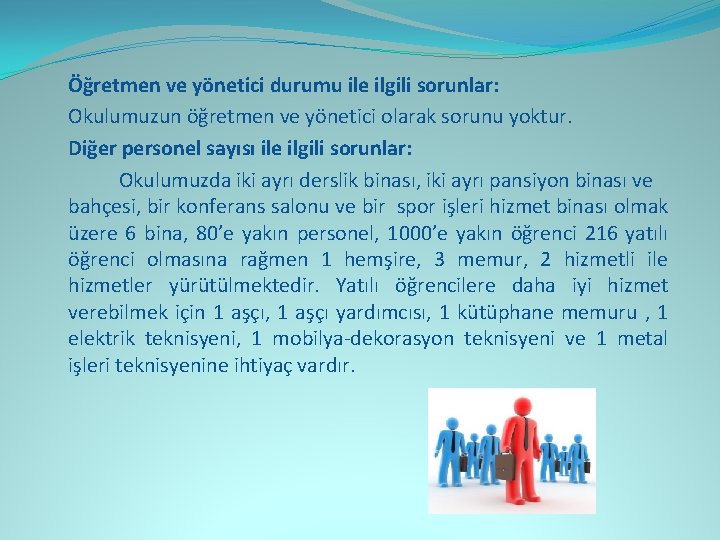 Öğretmen ve yönetici durumu ile ilgili sorunlar:

Okulumuzun öğretmen ve yönetici olarak sorunu yoktur.

Diğer personel sayısı ile ilgili sorunlar:

Okulumuzda iki ayrı derslik binası, iki ayrı pansiyon binası ve bahçesi, bir konferans salonu ve bir spor işleri hizmet binası olmak üzere 6 bina, 80'e yakın personel, 1000'e yakın öğrenci 216 yatılı öğrenci olmasına rağmen 1 hemşire, 3 memur, 2 hizmetli ile hizmetler yürütülmektedir. Yatılı öğrencilere daha iyi hizmet verebilmek için 1 aşçı, 1 aşçı yardımcısı, 1 kütüphane memuru , 1 elektrik teknisyeni, 1 mobilya-dekorasyon teknisyeni ve 1 metal işleri teknisyenine ihtiyaç vardır.